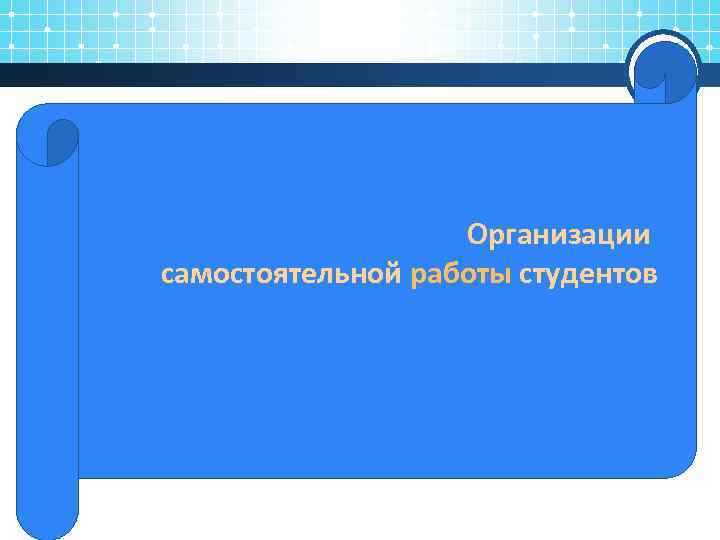 Организации
самостоятельной работы студентов